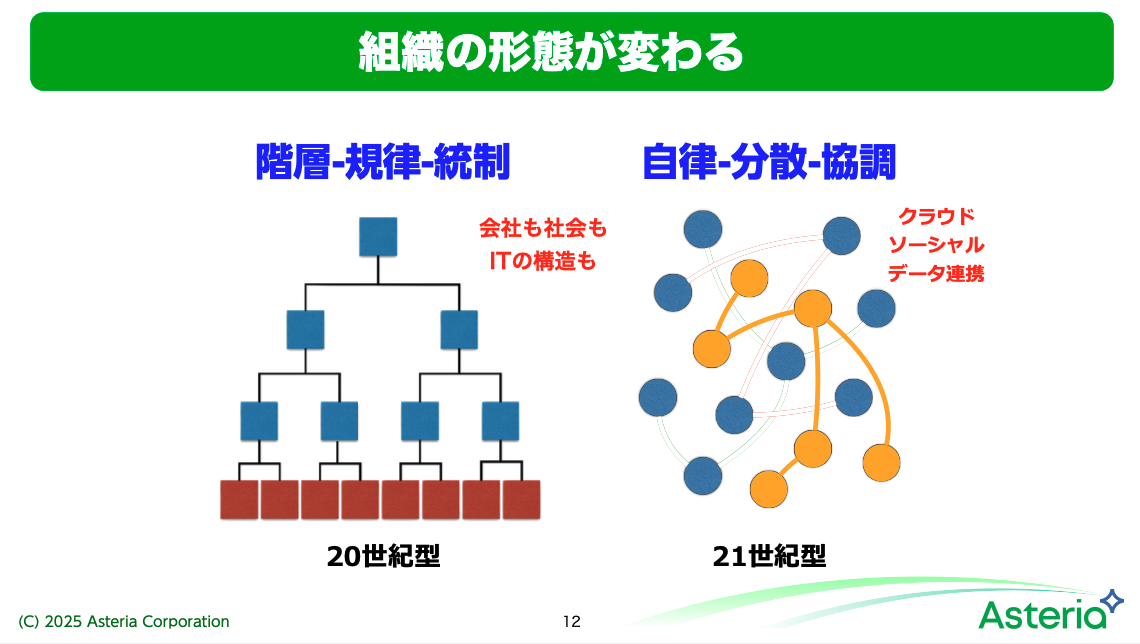 組織の形態が変わる

階層-規律-統制

会社も社会も
ITの構造も

20世紀型

自律-分散-協調

クラウド
ソーシャル
データ連携

21世紀型

(C) 2025 Asteria Corporation

12

Asteria